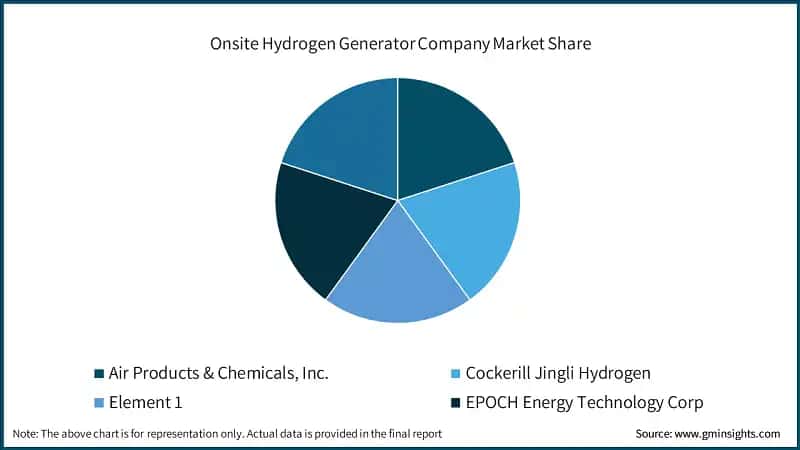 Onsite Hydrogen Generator Company Market Share

Air Products & Chemicals, Inc.
Cockerill Jingli Hydrogen
Element 1
EPOCH Energy Technology Corp

Note: The above chart is for representation only. Actual data is provided in the final report

Source: www.gminsights.com